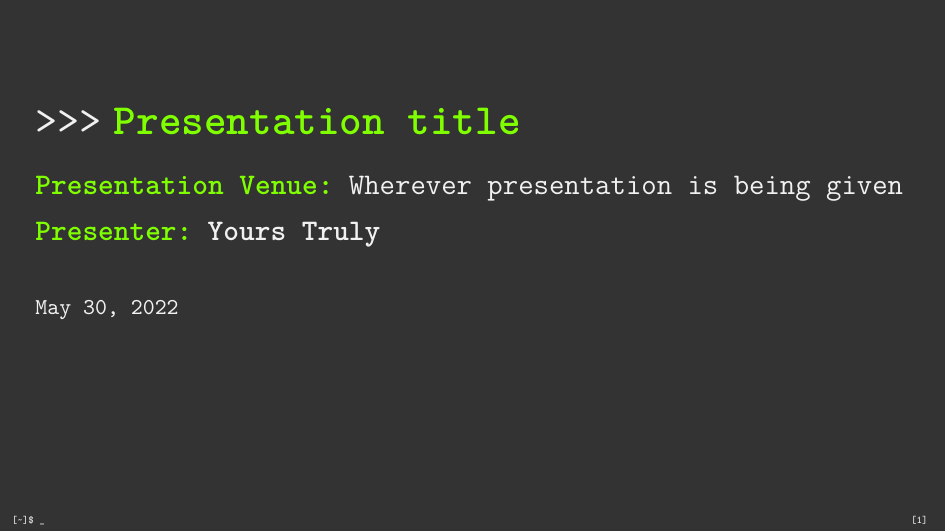 >>> Presentation title

Presentation Venue: Wherever presentation is being given

Presenter: Yours Truly

May 30, 2022

[~]$ _

[1]